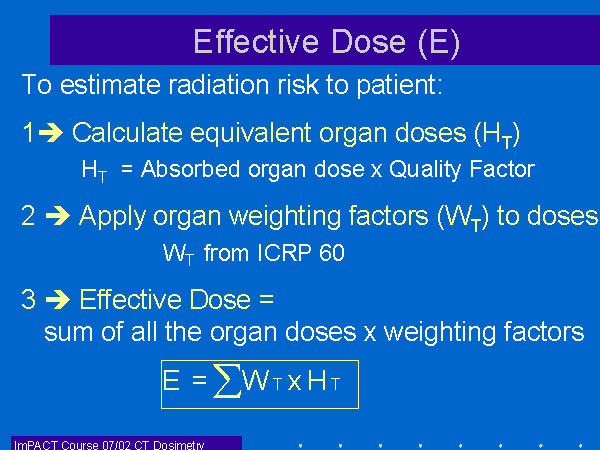 Effective Dose (E)

To estimate radiation risk to patient:

1➔ Calculate equivalent organ doses ($H_T$)

$H_T$ = Absorbed organ dose x Quality Factor

2 ➔ Apply organ weighting factors ($W_T$) to doses

$W_T$ from ICRP 60

3 ➔ Effective Dose =
sum of all the organ doses x weighting factors

$E = \sum W_T \times H_T$

ImPACT Course 07/02 CT Dosimetry